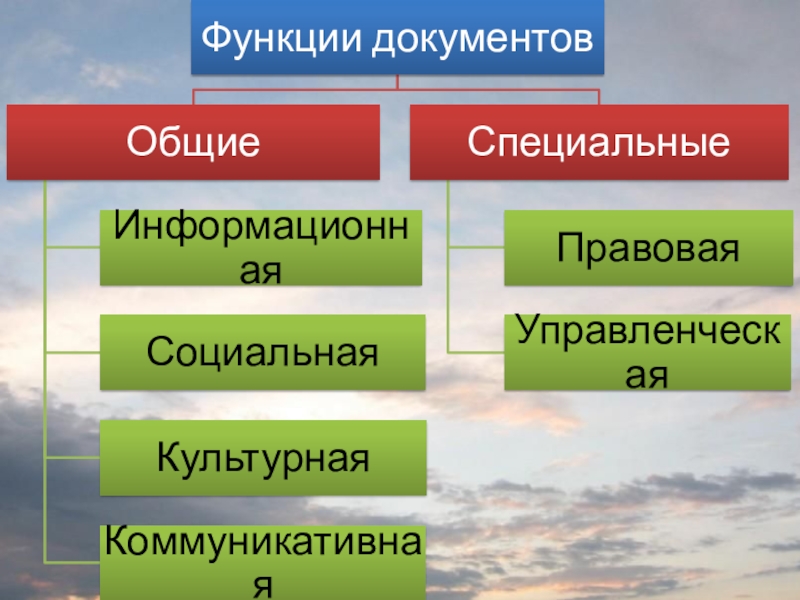 Функции документов

Общие

Информационная

Социальная

Культурная

Коммуникативная

Специальные

Правовая

Управленческая